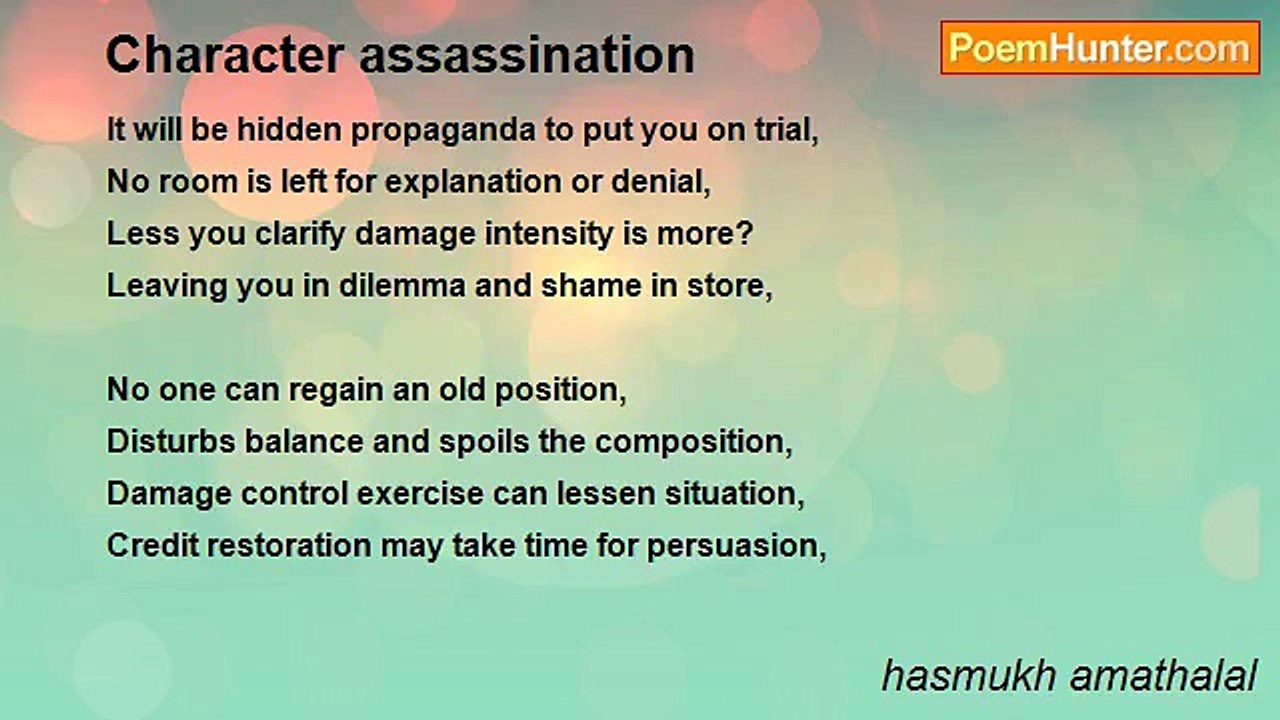 Character assassination

PoemHunter.com

It will be hidden propaganda to put you on trial,
No room is left for explanation or denial,
Less you clarify damage intensity is more?
Leaving you in dilemma and shame in store,

No one can regain an old position,
Disturbs balance and spoils the composition,
Damage control exercise can lessen situation,
Credit restoration may take time for persuasion,

hasmukh amathalal